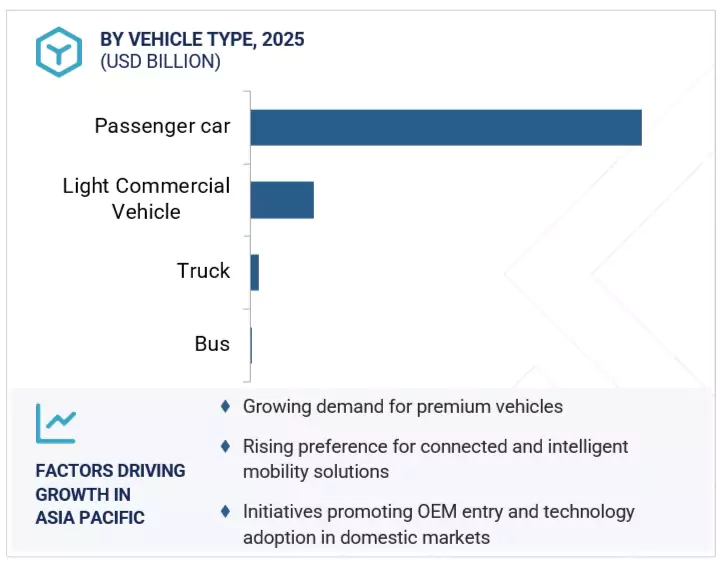 BY VEHICLE TYPE, 2025
(USD BILLION)

Passenger car
Light Commercial Vehicle
Truck
Bus

FACTORS DRIVING GROWTH IN ASIA PACIFIC

♦ Growing demand for premium vehicles
♦ Rising preference for connected and intelligent mobility solutions
♦ Initiatives promoting OEM entry and technology adoption in domestic markets